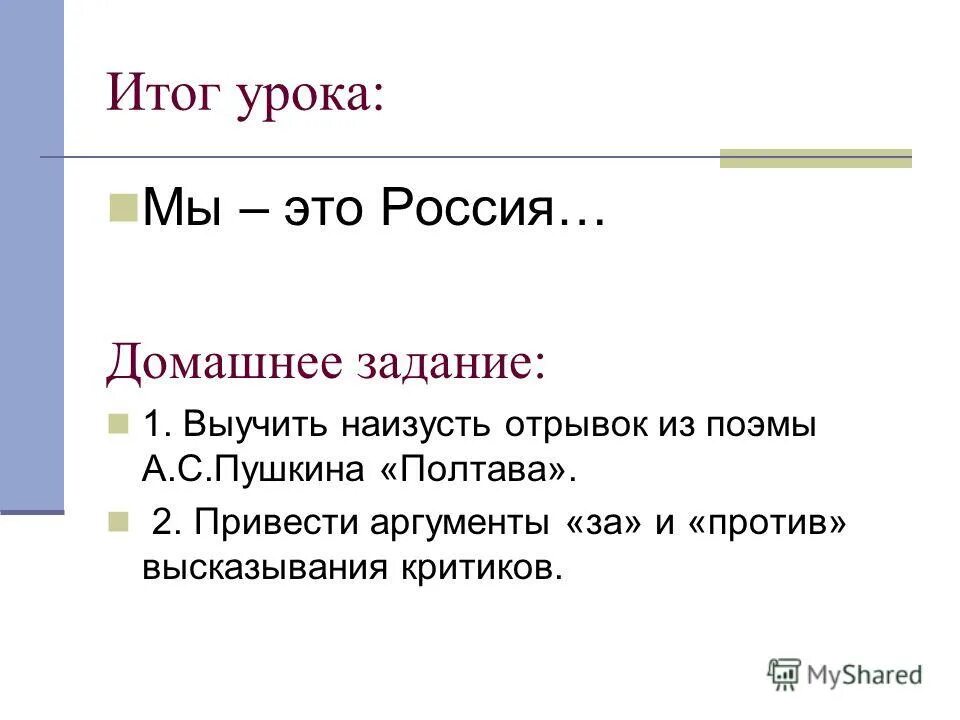 Итог урока:

Мы – это Россия…

Домашнее задание:

1. Выучить наизусть отрывок из поэмы А.С.Пушкина «Полтава».

2. Привести аргументы «за» и «против» высказывания критиков.

MyShared